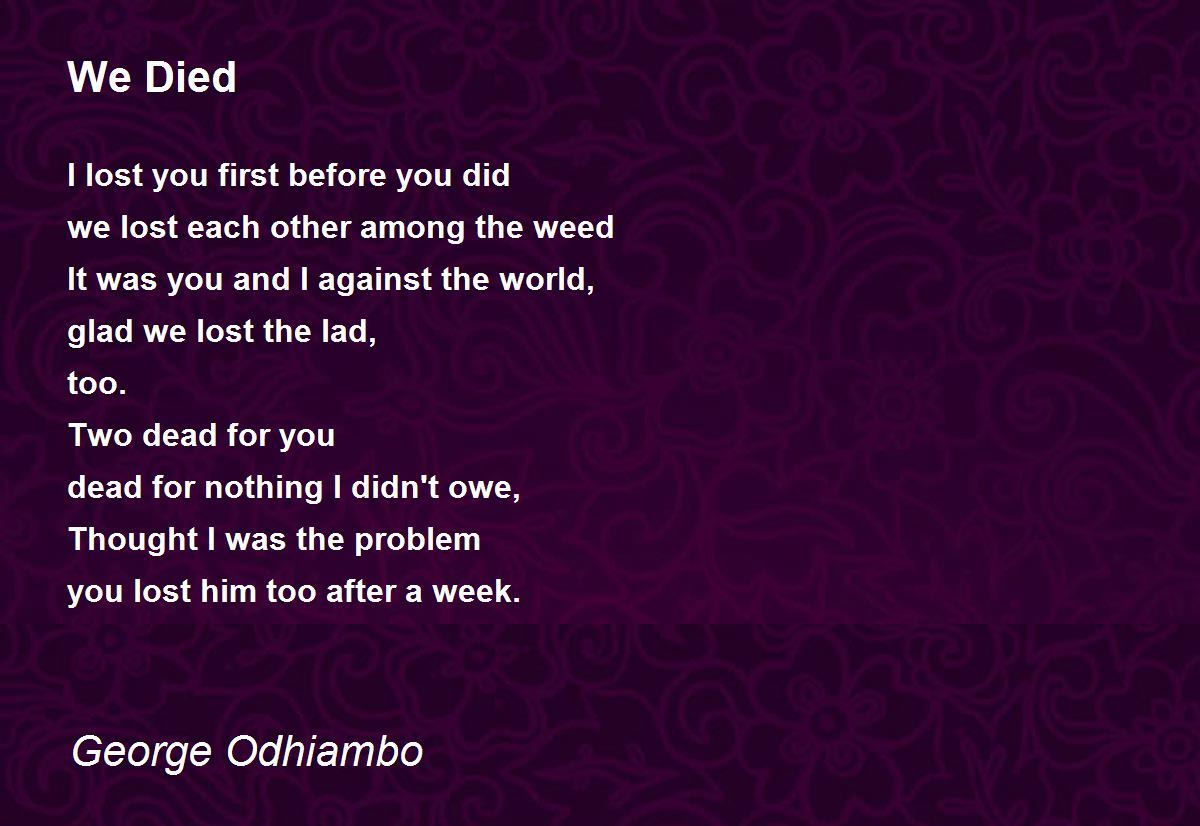 We Died

I lost you first before you did
we lost each other among the weed
It was you and I against the world,
glad we lost the lad,
too.
Two dead for you
dead for nothing I didn't owe,
Thought I was the problem
you lost him too after a week.

George Odhiambo